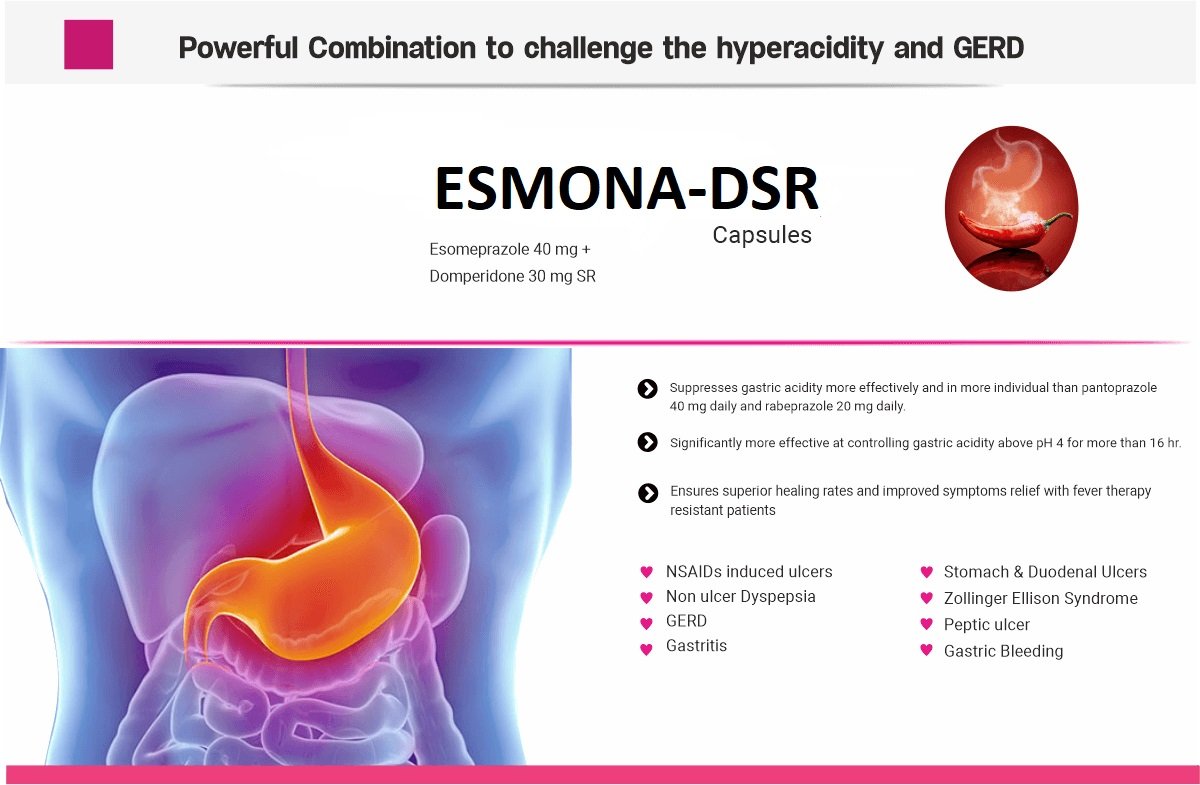 Powerful Combination to challenge the hyperacidity and GERD

ESMONA-DSR

Capsules

Esomeprazole 40 mg +
Domperidone 30 mg SR

Suppresses gastric acidity more effectively and in more individual than pantoprazole 40 mg daily and rabeprazole 20 mg daily.

Significantly more effective at controlling gastric acidity above pH 4 for more than 16 hr.

Ensures superior healing rates and improved symptoms relief with fever therapy resistant patients

NSAIDs induced ulcers
Non ulcer Dyspepsia
GERD
Gastritis

Stomach & Duodenal Ulcers
Zollinger Ellison Syndrome
Peptic ulcer
Gastric Bleeding